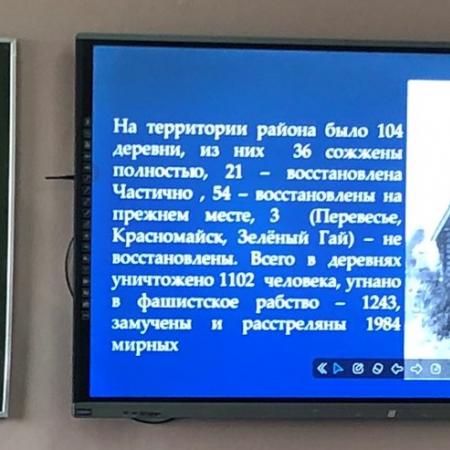 На территории района было 104 деревни, из них 36 сожжены полностью, 21 – восстановлена Частично , 54 – восстановлены на прежнем месте, 3 (Перевесье, Красномайск, Зелёный Гай) – не восстановлены. Всего в деревнях уничтожено 1102 человека, угнано в фашистское рабство – 1243, замучены и расстреляны 1984 мирных